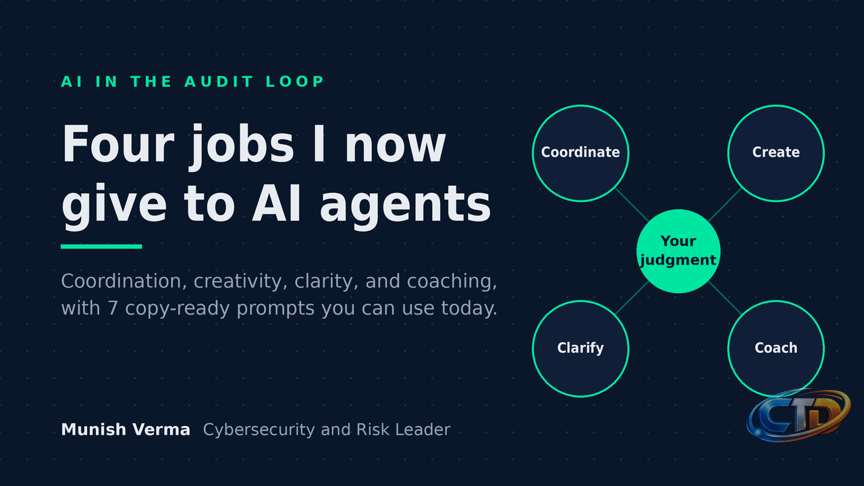 AI IN THE AUDIT LOOP

Four jobs I now give to AI agents

Coordination, creativity, clarity, and coaching, with 7 copy-ready prompts you can use today.

Coordinate

Create

Your judgment

Clarify

Coach

Munish Verma Cybersecurity and Risk Leader

CTD